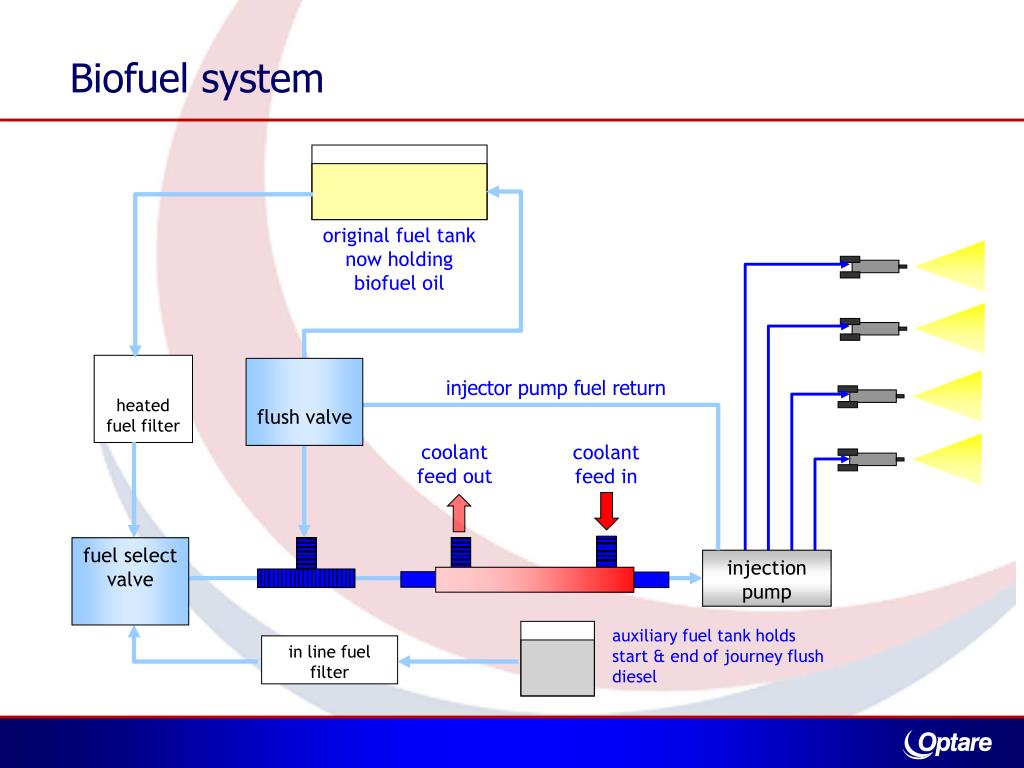 Biofuel system

original fuel tank now holding biofuel oil

heated fuel filter

flush valve

injector pump fuel return

coolant feed out

coolant feed in

fuel select valve

injection pump

in line fuel filter

auxiliary fuel tank holds start & end of journey flush diesel

Optare